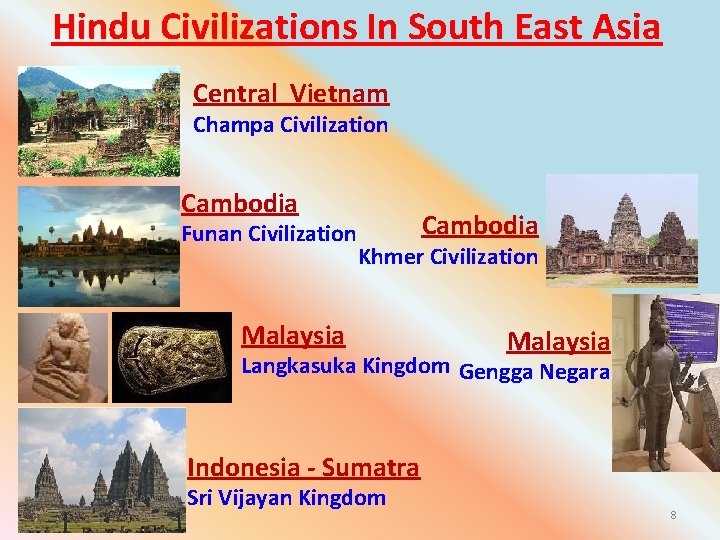 Hindu Civilizations In South East Asia

Central Vietnam
Champa Civilization

Cambodia
Funan Civilization

Cambodia
Khmer Civilization

Malaysia
Langkasuka Kingdom

Malaysia
Gengga Negara

Indonesia - Sumatra
Sri Vijayan Kingdom

8